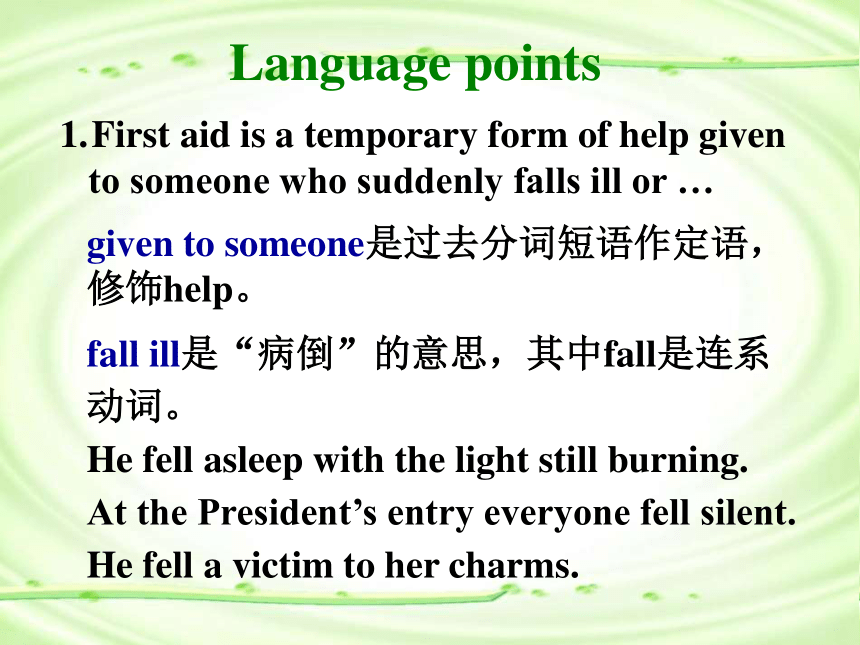 Language points

1. First aid is a temporary form of help given to someone who suddenly falls ill or …

given to someone是过去分词短语作定语，修饰help。

fall ill是“病倒”的意思，其中fall是连系动词。

He fell asleep with the light still burning.

At the President’s entry everyone fell silent.

He fell a victim to her charms.